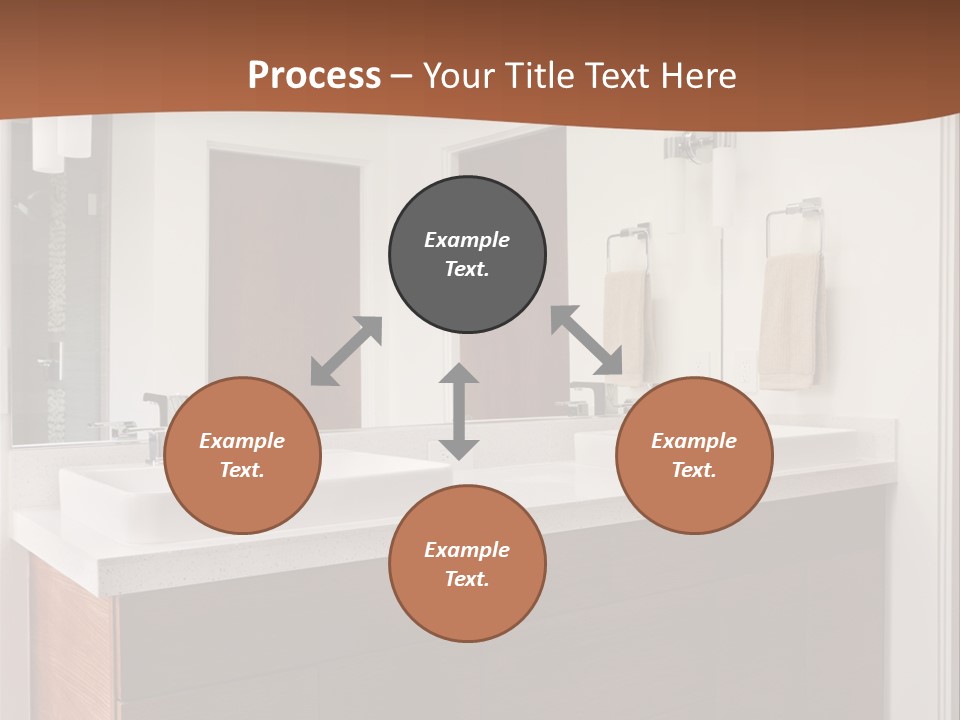 Process – Your Title Text Here

Example Text.

Example Text.

Example Text.

Example Text.